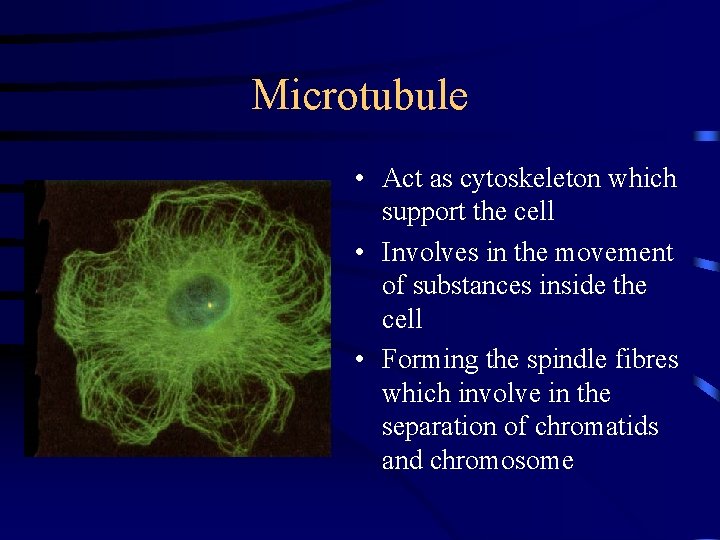 Microtubule

• Act as cytoskeleton which support the cell
• Involves in the movement of substances inside the cell
• Forming the spindle fibres which involve in the separation of chromatids and chromosome